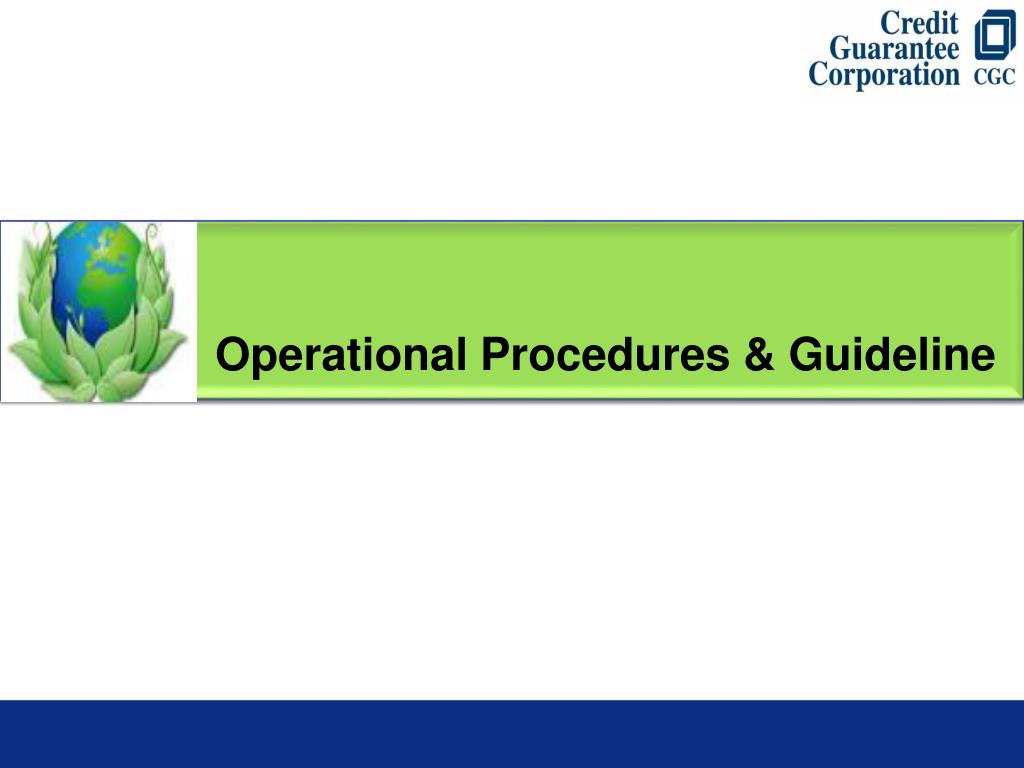 Credit
Guarantee
Corporation CGC

Operational Procedures & Guideline